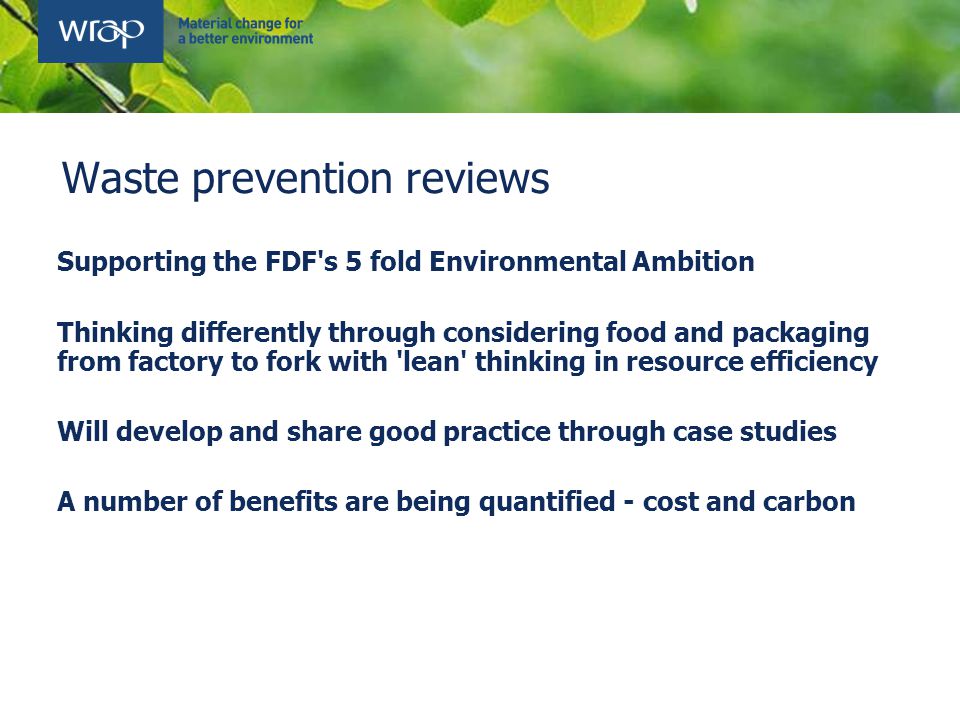 wrap

Material change for a better environment

Waste prevention reviews

Supporting the FDF's 5 fold Environmental Ambition

Thinking differently through considering food and packaging from factory to fork with 'lean' thinking in resource efficiency

Will develop and share good practice through case studies

A number of benefits are being quantified - cost and carbon